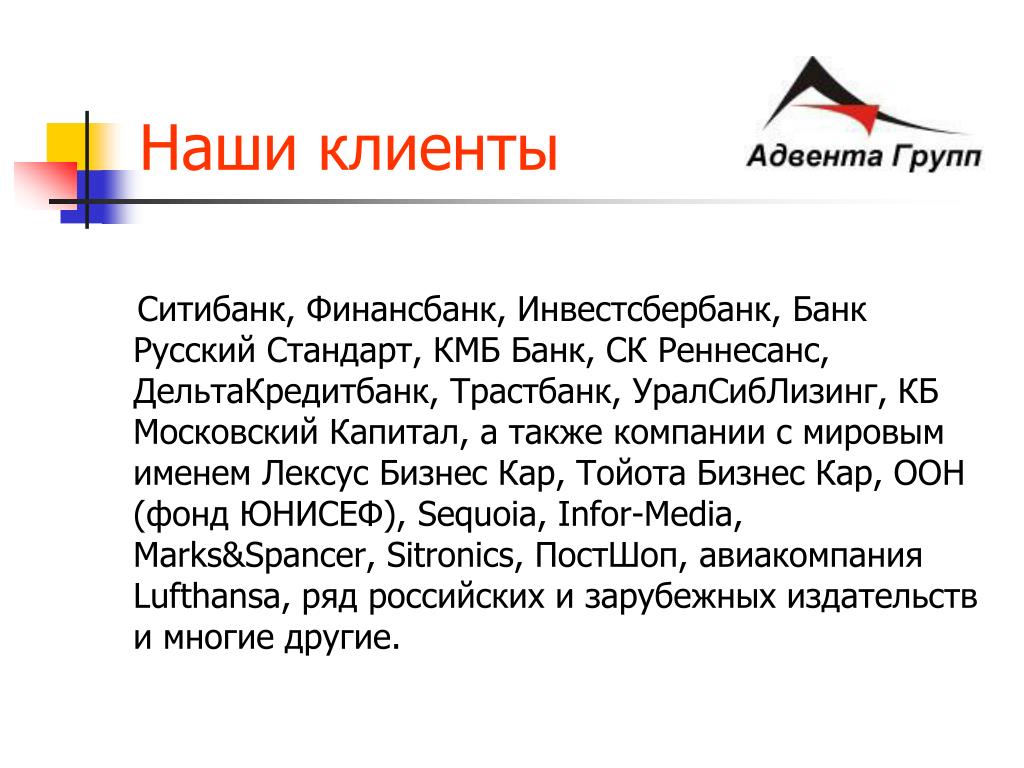 Наши клиенты

Адвента Групп

Ситибанк, Финансбанк, Инвестсбербанк, Банк Русский Стандарт, КМБ Банк, СК Реннесанс, ДельтаКредитбанк, Трастбанк, УралСибЛизинг, КБ Московский Капитал, а также компании с мировым именем Лексус Бизнес Кар, Тойота Бизнес Кар, ООН (фонд ЮНИСЕФ), Sequoia, Infor-Media, Marks&Spancer, Sitronics, ПостШоп, авиакомпания Lufthansa, ряд российских и зарубежных издательств и многие другие.